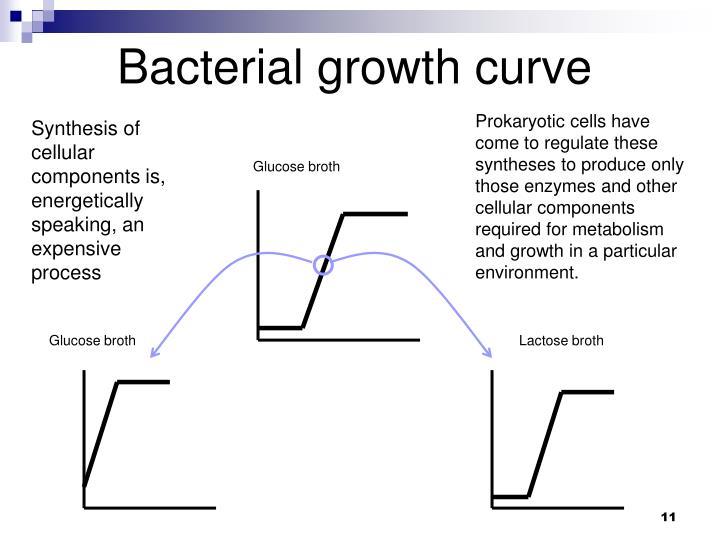 Bacterial growth curve

Synthesis of cellular components is, energetically speaking, an expensive process

Glucose broth

Prokaryotic cells have come to regulate these syntheses to produce only those enzymes and other cellular components required for metabolism and growth in a particular environment.

Glucose broth

Lactose broth

11